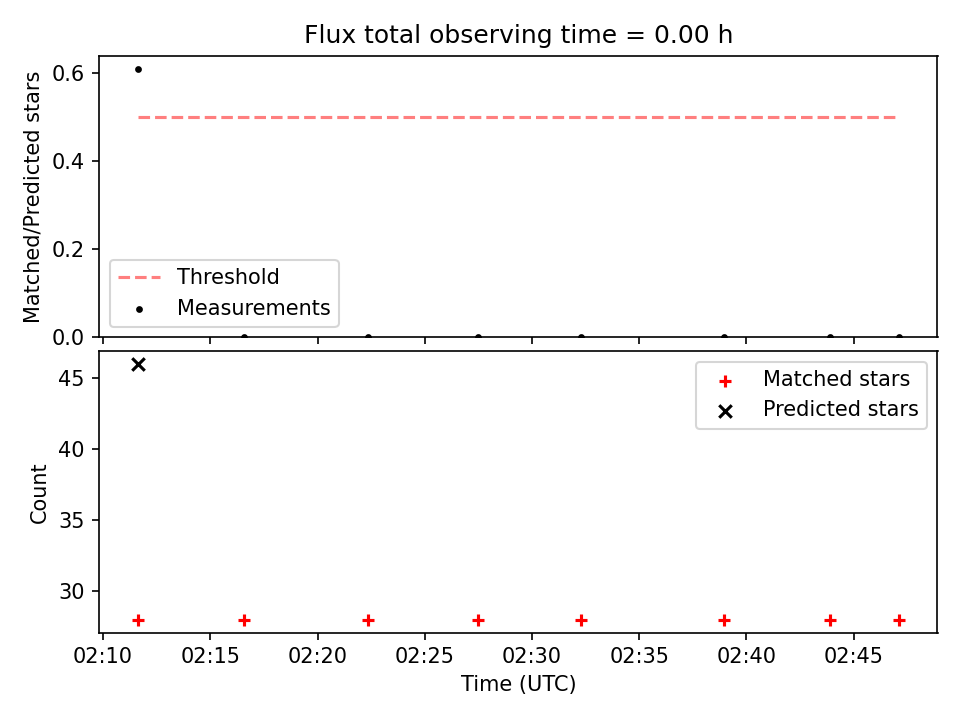 Flux total observing time = 0.00 h

Matched/Predicted stars

0.6
0.4
0.2
0.0

Threshold
Measurements

Count

45
40
35
30

Matched stars
Predicted stars

02:10 02:15 02:20 02:25 02:30 02:35 02:40 02:45

Time (UTC)